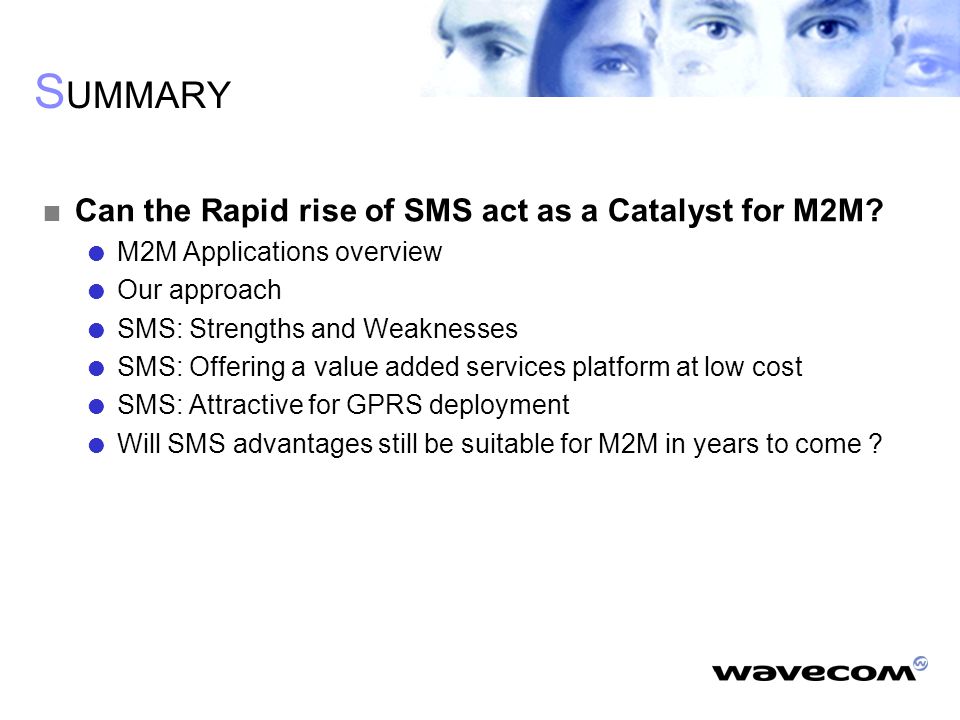 SUMMARY

Can the Rapid rise of SMS act as a Catalyst for M2M?

M2M Applications overview

Our approach

SMS: Strengths and Weaknesses

SMS: Offering a value added services platform at low cost

SMS: Attractive for GPRS deployment

Will SMS advantages still be suitable for M2M in years to come ?

wavecom